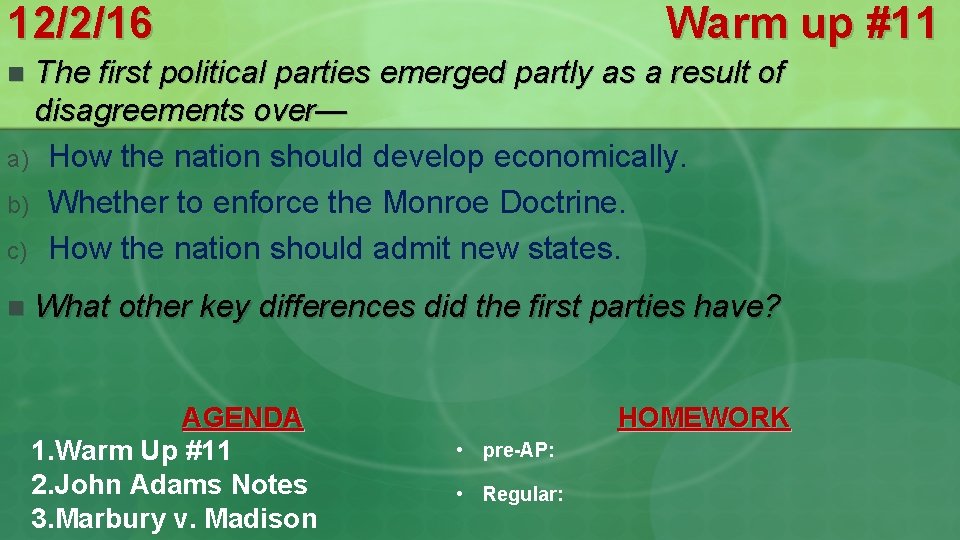 12/2/16

Warm up #11

The first political parties emerged partly as a result of disagreements over—

a) How the nation should develop economically.
b) Whether to enforce the Monroe Doctrine.
c) How the nation should admit new states.

What other key differences did the first parties have?

AGENDA
1.Warm Up #11
2.John Adams Notes
3.Marbury v. Madison

HOMEWORK
• pre-AP:
• Regular: